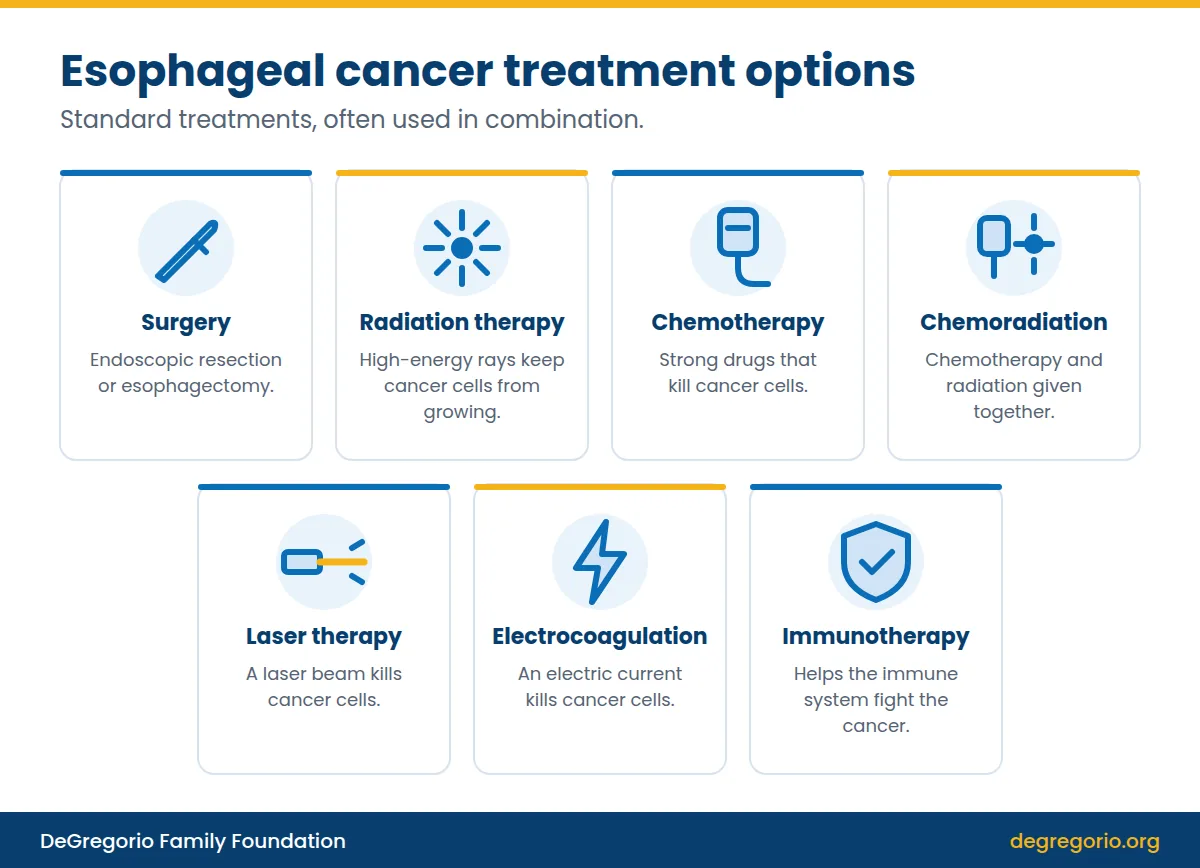 Esophageal cancer treatment options

Standard treatments, often used in combination.

Surgery

Endoscopic resection or esophagectomy.

Radiation therapy

High-energy rays keep cancer cells from growing.

Chemotherapy

Strong drugs that kill cancer cells.

Chemoradiation

Chemotherapy and radiation given together.

Laser therapy

A laser beam kills cancer cells.

Electrocoagulation

An electric current kills cancer cells.

Immunotherapy

Helps the immune system fight the cancer.

DeGregorio Family Foundation

degregorio.org